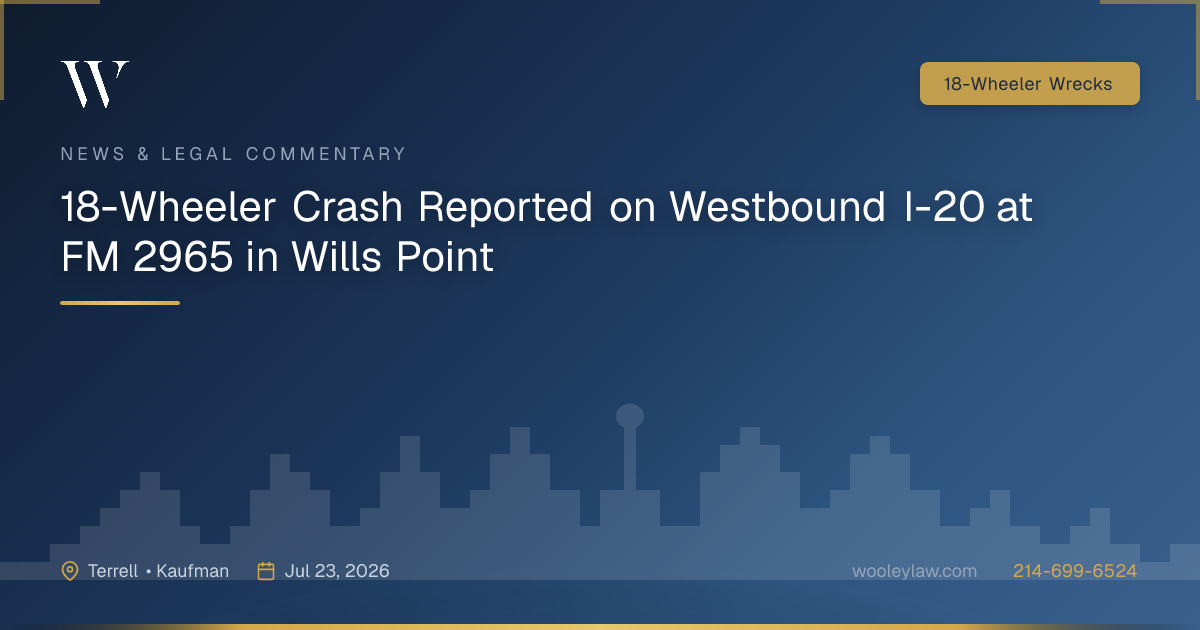 W

18-Wheeler Wrecks

NEWS & LEGAL COMMENTARY

18-Wheeler Crash Reported on Westbound I-20 at FM 2965 in Wills Point

Terrell • Kaufman Jul 23, 2026

wooleylaw.com 214-699-6524